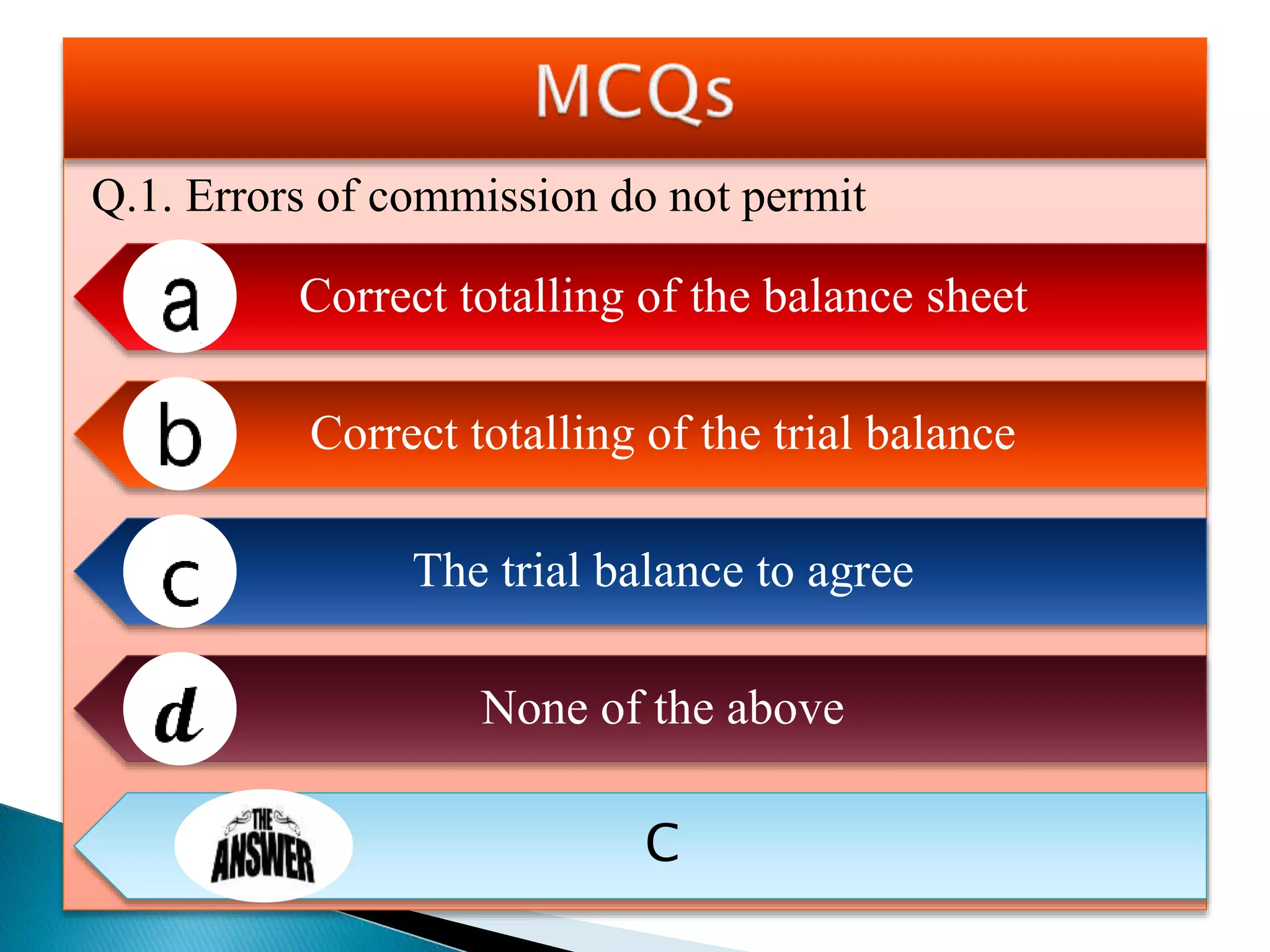 MCQs

Q.1. Errors of commission do not permit

a Correct totalling of the balance sheet

b Correct totalling of the trial balance

c The trial balance to agree

d None of the above

THE ANSWER c